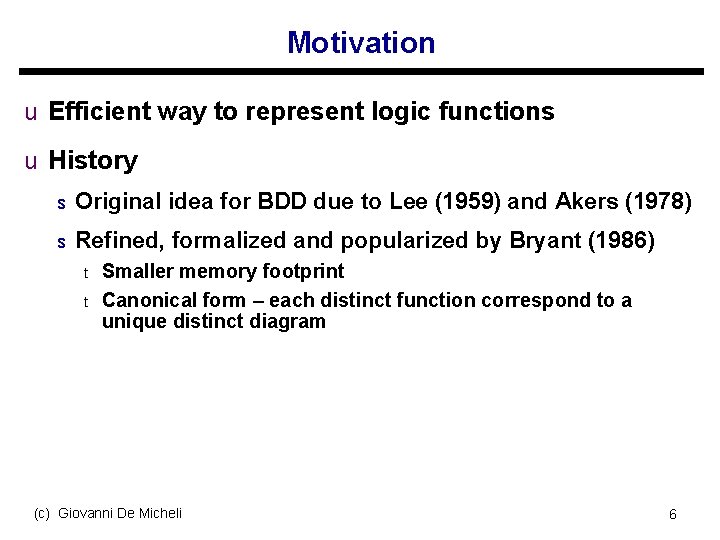 Motivation

u Efficient way to represent logic functions

u History

s Original idea for BDD due to Lee (1959) and Akers (1978)

s Refined, formalized and popularized by Bryant (1986)

t Smaller memory footprint

t Canonical form – each distinct function correspond to a unique distinct diagram

(c) Giovanni De Micheli

6